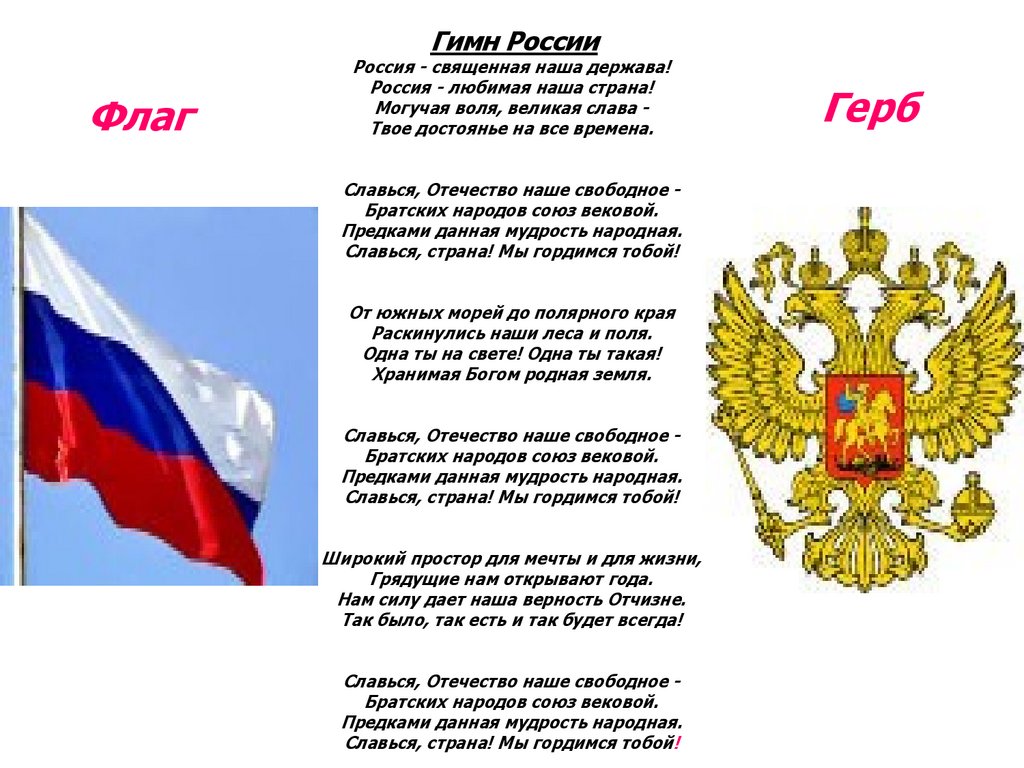 Флаг

Гимн России

Россия - священная наша держава!
Россия - любимая наша страна!
Могучая воля, великая слава -
Твое достоянье на все времена.

Славься, Отечество наше свободное -
Братских народов союз вековой.
Предками данная мудрость народная.
Славься, страна! Мы гордимся тобой!

От южных морей до полярного края
Раскинулись наши леса и поля.
Одна ты на свете! Одна ты такая!
Хранимая Богом родная земля.

Славься, Отечество наше свободное -
Братских народов союз вековой.
Предками данная мудрость народная.
Славься, страна! Мы гордимся тобой!

Широкий простор для мечты и для жизни,
Грядущие нам открывают года.
Нам силу дает наша верность Отчизне.
Так было, так есть и так будет всегда!

Славься, Отечество наше свободное -
Братских народов союз вековой.
Предками данная мудрость народная.
Славься, страна! Мы гордимся тобой!

Герб